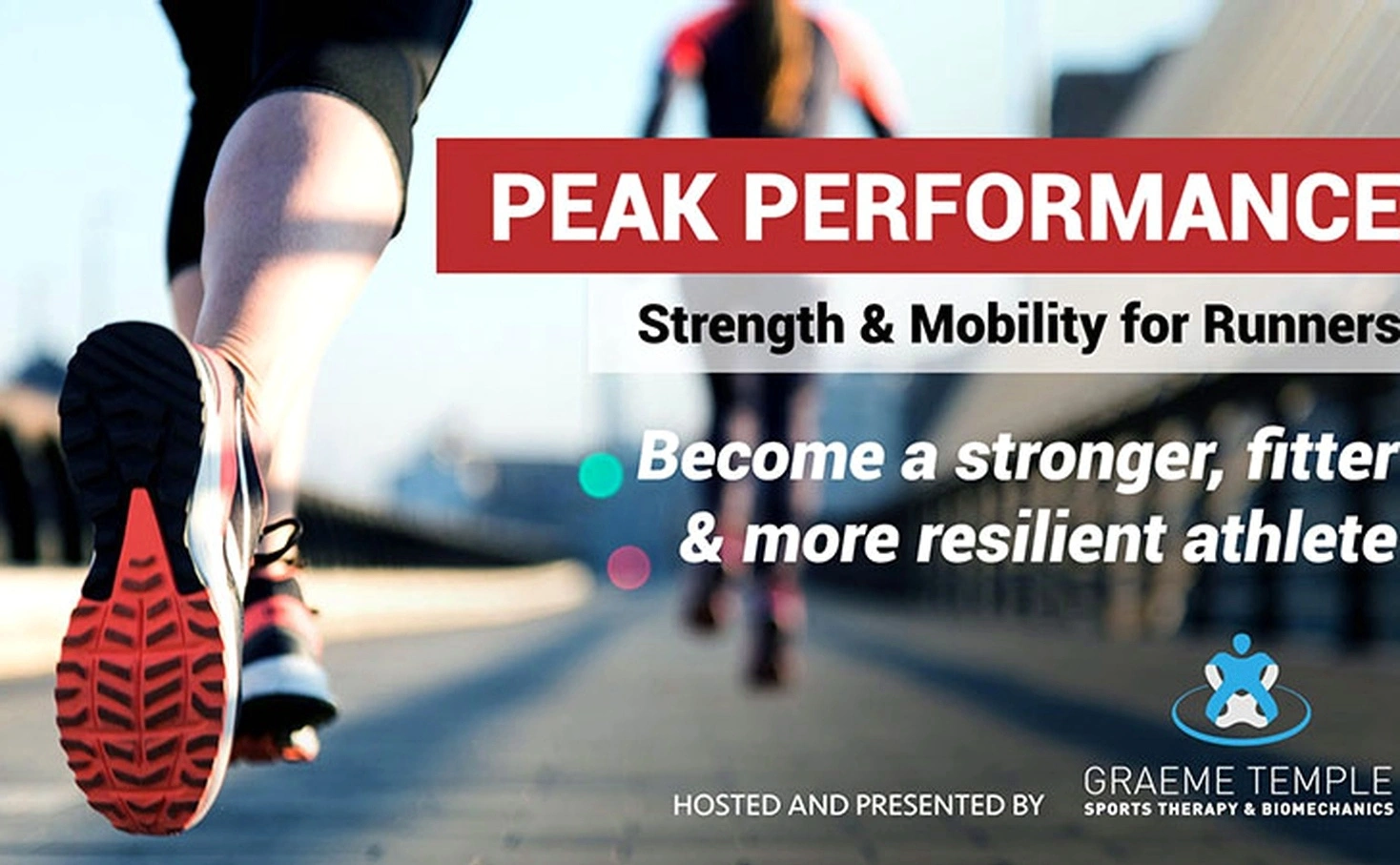 PEAK PERFORMANCE

Strength & Mobility for Runners

Become a stronger, fitter & more resilient athlete

HOSTED AND PRESENTED BY

GRAEME TEMPLE
SPORTS THERAPY & BIOMECHANICS